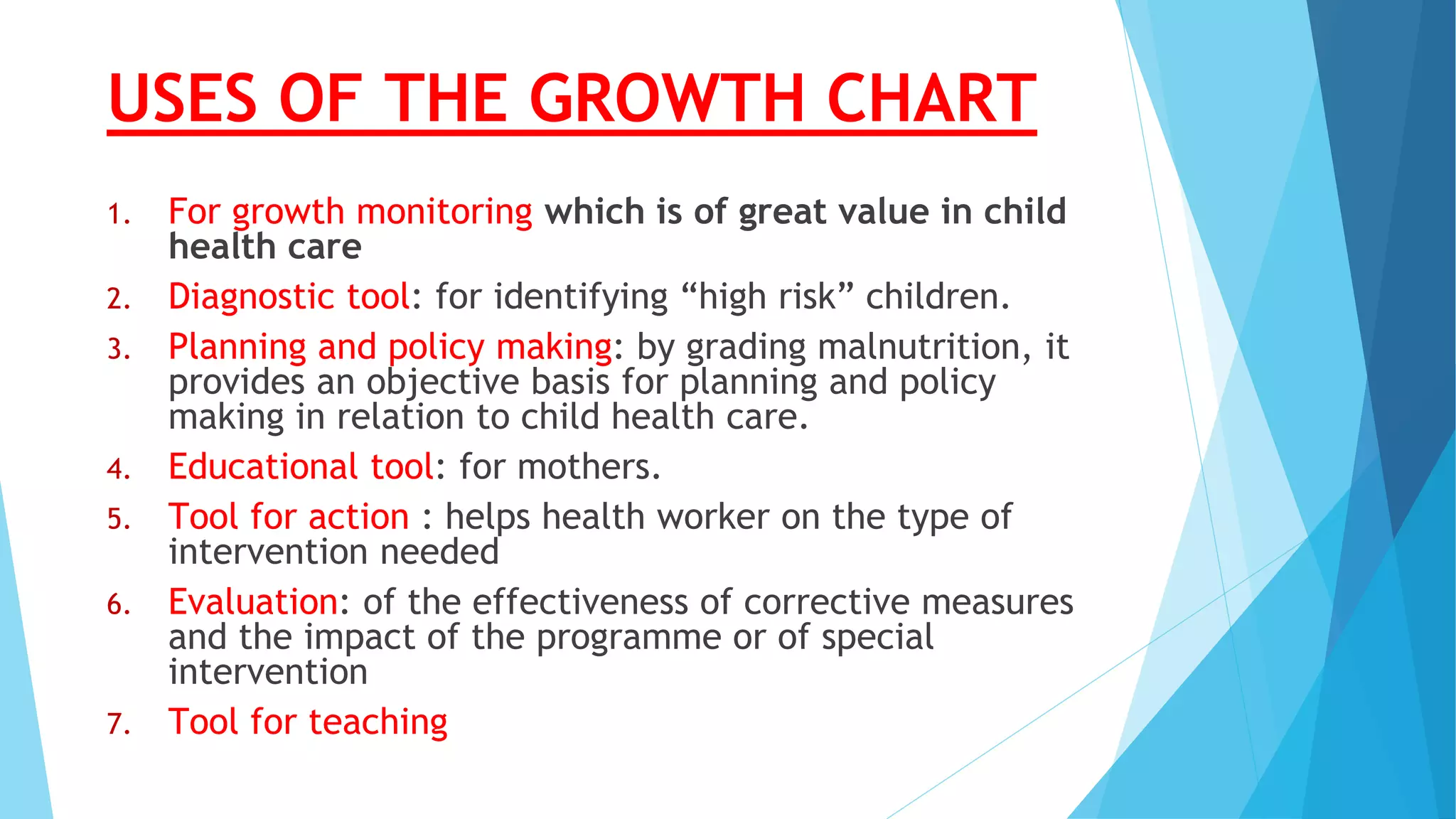 USES OF THE GROWTH CHART

1. For growth monitoring which is of great value in child health care
2. Diagnostic tool: for identifying “high risk” children.
3. Planning and policy making: by grading malnutrition, it provides an objective basis for planning and policy making in relation to child health care.
4. Educational tool: for mothers.
5. Tool for action : helps health worker on the type of intervention needed
6. Evaluation: of the effectiveness of corrective measures and the impact of the programme or of special intervention
7. Tool for teaching